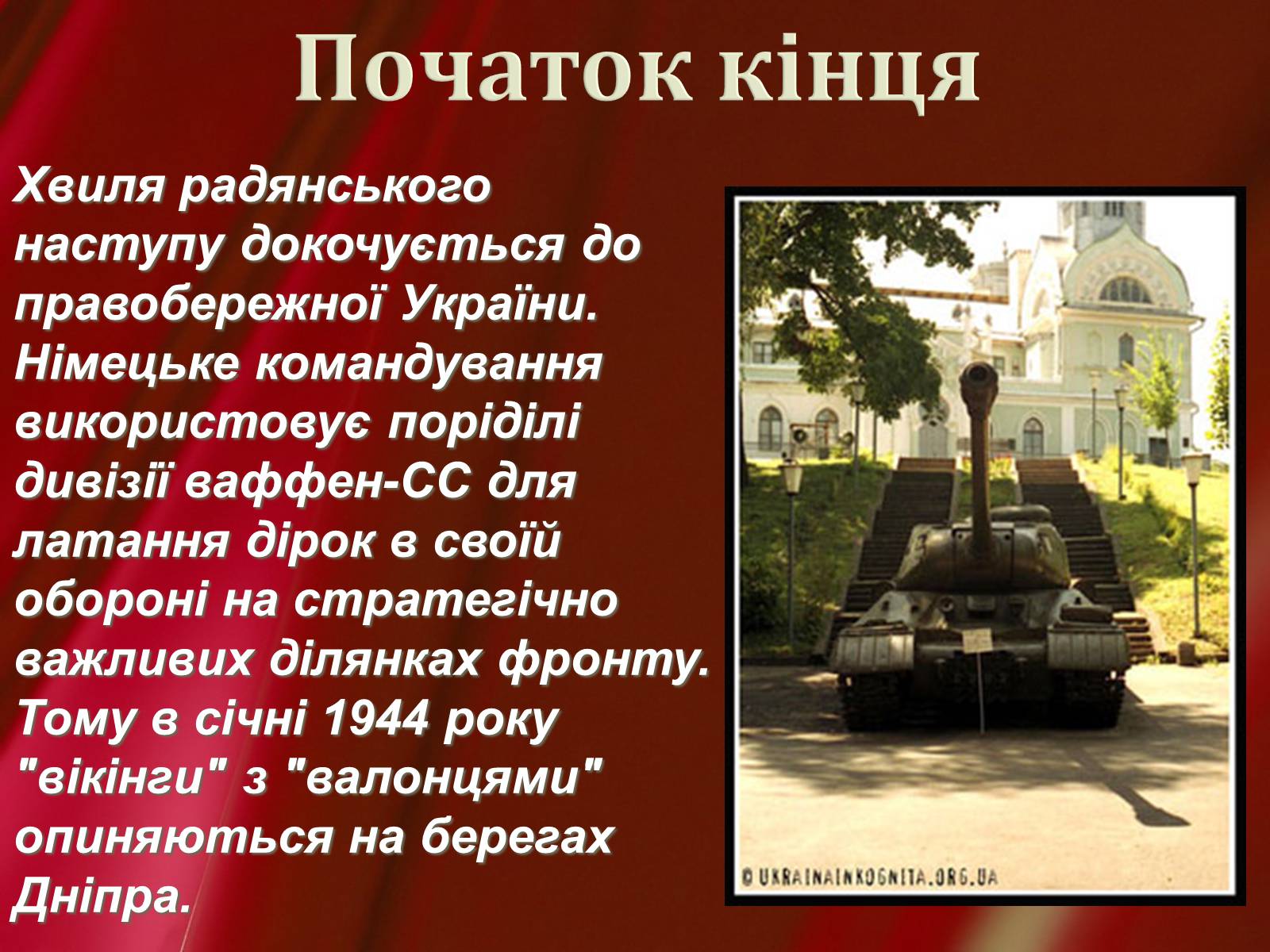 Початок кінця

Хвиля радянського наступу докочується до правобережної України. Німецьке командування використовує поріділі дивізії ваффен-СС для латання дірок в своїй обороні на стратегічно важливих ділянках фронту. Тому в січні 1944 року "вікінги" з "валонцями" опиняються на берегах Дніпра.

© UKRAINAINKOGNITA.ORG.UA